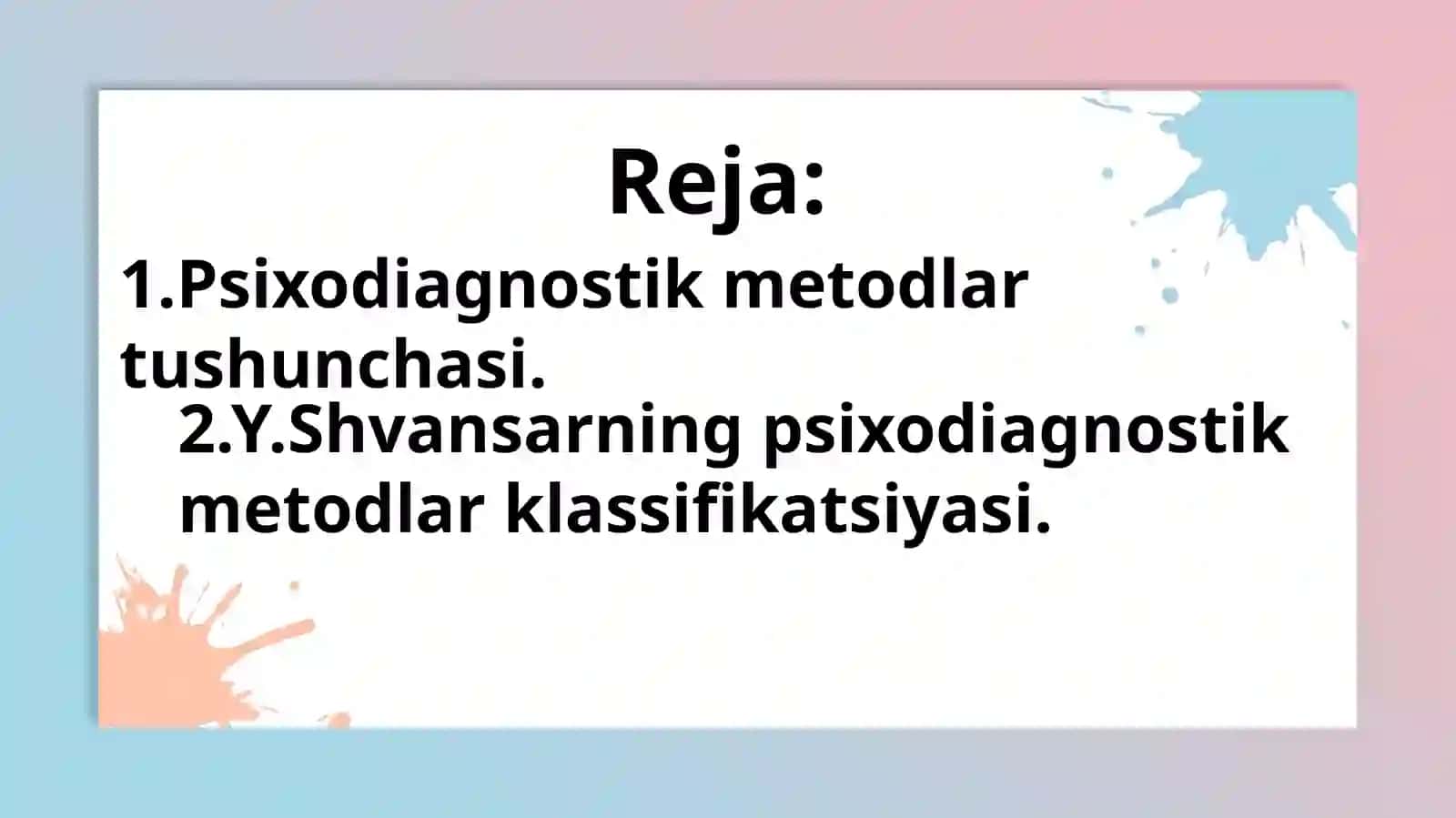 Reja:

1.Psixodiagnostik metodlar tushunchasi.

2.Y.Shvansarning psixodiagnostik metodlar klassifikatsiyasi.